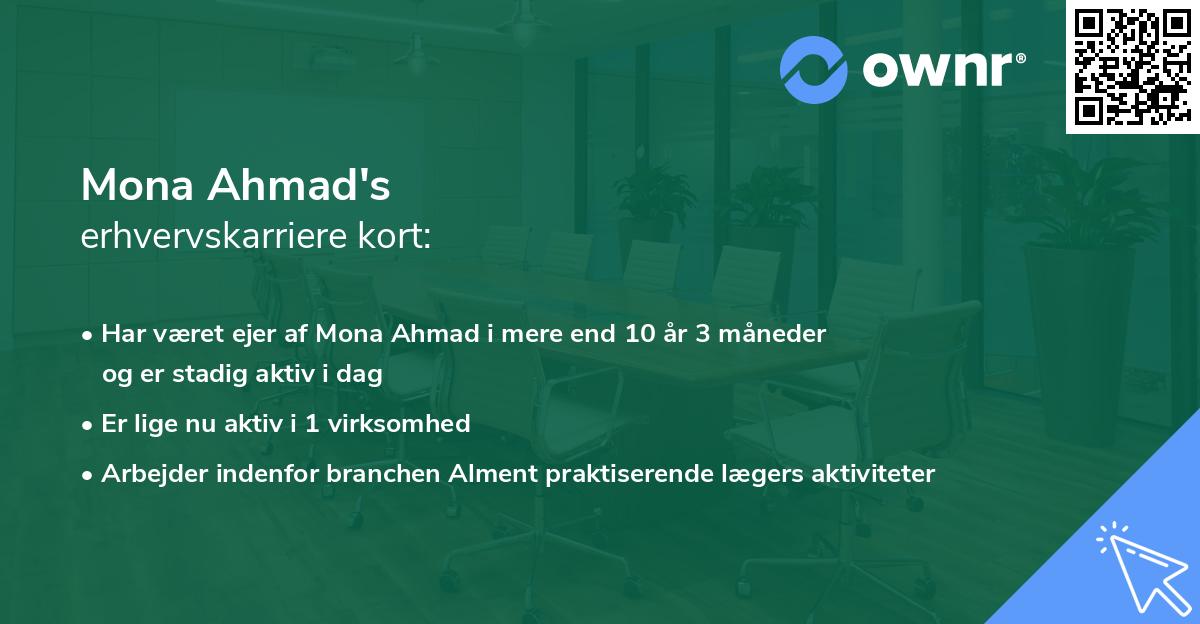 ownr®

Mona Ahmad's
erhvervskarriere kort:

• Har været ejer af Mona Ahmad i mere end 10 år 3 måneder og er stadig aktiv i dag

• Er lige nu aktiv i 1 virksomhed

• Arbejder indenfor branchen Alment praktiserende lægers aktiviteter